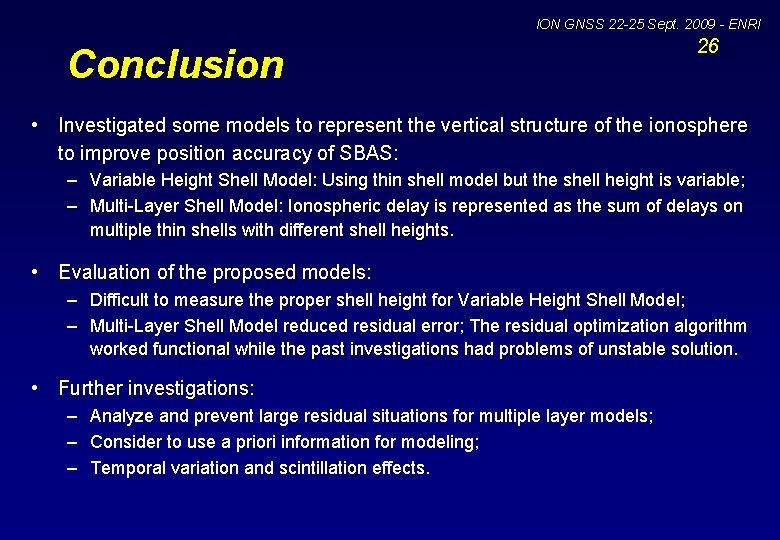 ION GNSS 22-25 Sept. 2009 - ENRI
26

Conclusion

• Investigated some models to represent the vertical structure of the ionosphere to improve position accuracy of SBAS:
– Variable Height Shell Model: Using thin shell model but the shell height is variable;
– Multi-Layer Shell Model: Ionospheric delay is represented as the sum of delays on multiple thin shells with different shell heights.

• Evaluation of the proposed models:
– Difficult to measure the proper shell height for Variable Height Shell Model;
– Multi-Layer Shell Model reduced residual error; The residual optimization algorithm worked functional while the past investigations had problems of unstable solution.

• Further investigations:
– Analyze and prevent large residual situations for multiple layer models;
– Consider to use a priori information for modeling;
– Temporal variation and scintillation effects.